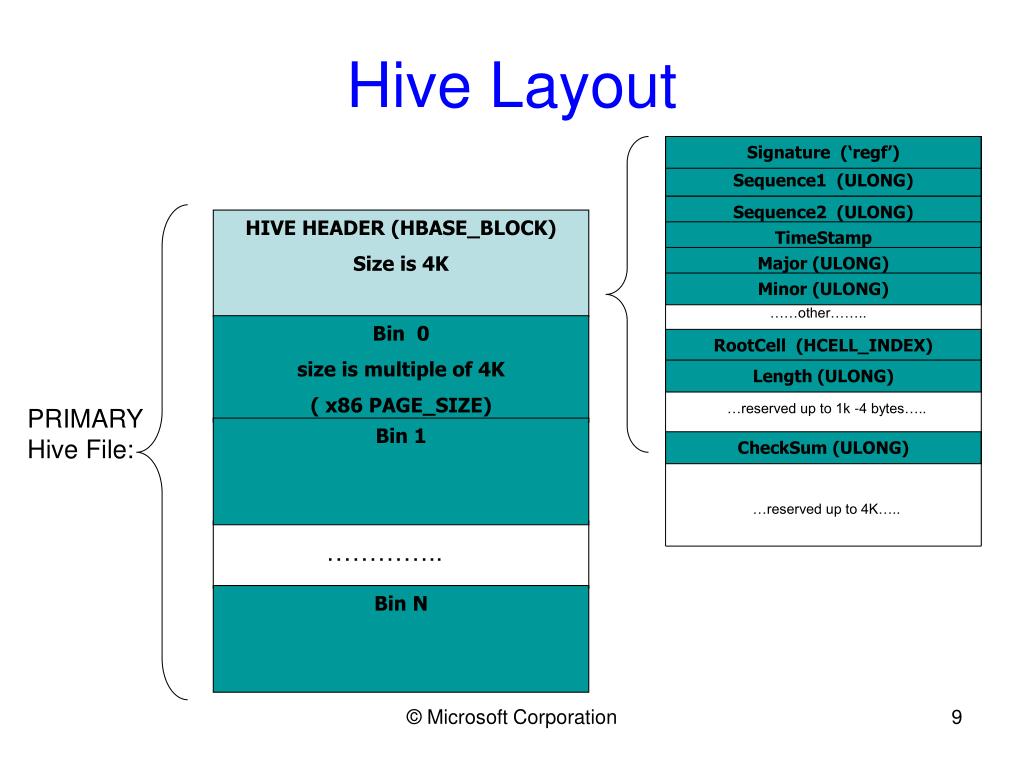 Hive Layout

PRIMARY Hive File:

HIVE HEADER (HBASE_BLOCK)
Size is 4K

Bin 0
size is multiple of 4K
( x86 PAGE_SIZE)

Bin 1

…………..

Bin N

Signature ('regf')
Sequence1 (ULONG)
Sequence2 (ULONG)
TimeStamp
Major (ULONG)
Minor (ULONG)
……other……..
RootCell (HCELL_INDEX)
Length (ULONG)
…reserved up to 1k -4 bytes…..
CheckSum (ULONG)
…reserved up to 4K…..

© Microsoft Corporation

9